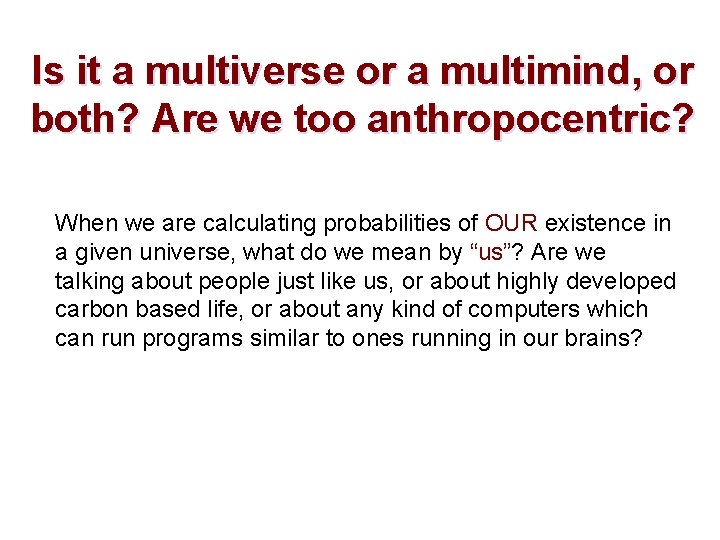 Is it a multiverse or a multimind, or both? Are we too anthropocentric?

When we are calculating probabilities of OUR existence in a given universe, what do we mean by “us”? Are we talking about people just like us, or about highly developed carbon based life, or about any kind of computers which can run programs similar to ones running in our brains?